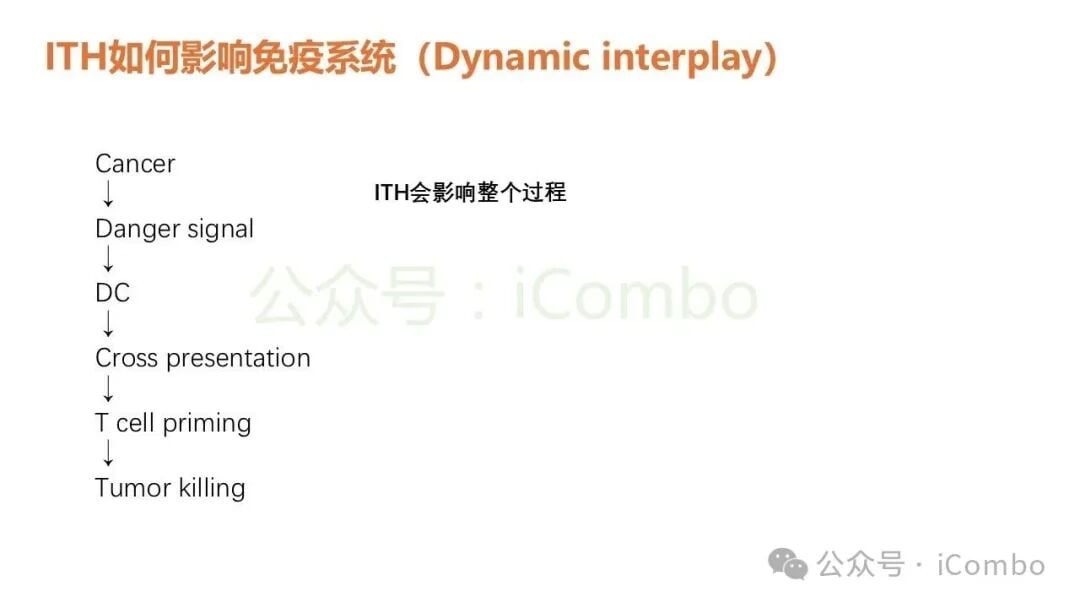 ITH如何影响免疫系统（Dynamic interplay）

Cancer
↓
Danger signal
↓
DC
↓
Cross presentation
↓
T cell priming
↓
Tumor killing

ITH会影响整个过程

公众号：iCombo

公众号 · iCombo